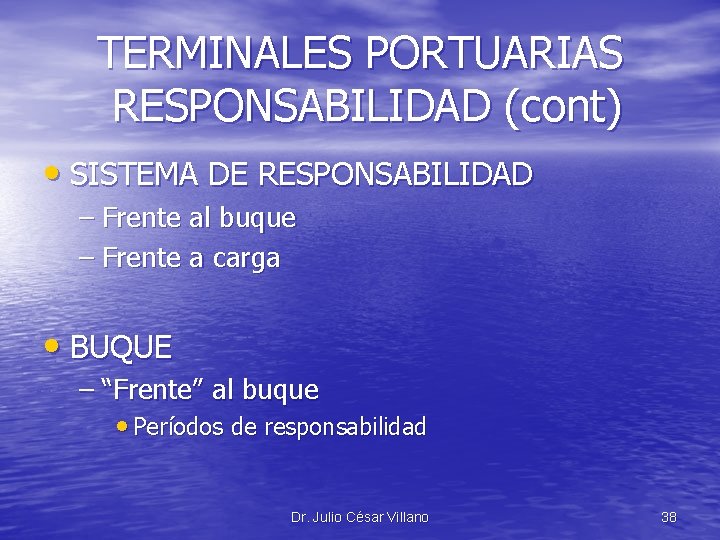 TERMINALES PORTUARIAS RESPONSABILIDAD (cont)

• SISTEMA DE RESPONSABILIDAD
– Frente al buque
– Frente a carga

• BUQUE
– “Frente” al buque
• Períodos de responsabilidad

Dr. Julio César Villano

38